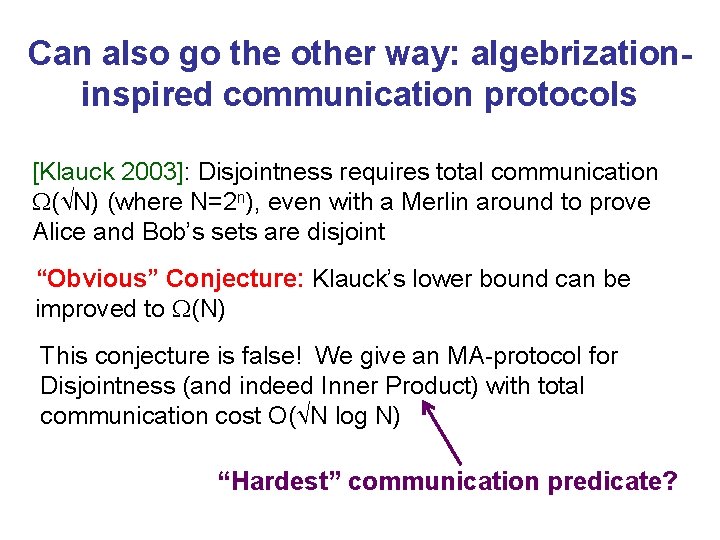 Can also go the other way: algebrization-inspired communication protocols

[Klauck 2003]: Disjointness requires total communication $\Omega(\sqrt{N})$ (where $N=2^n$), even with a Merlin around to prove Alice and Bob's sets are disjoint

"Obvious" Conjecture: Klauck's lower bound can be improved to $\Omega(N)$

This conjecture is false! We give an MA-protocol for Disjointness (and indeed Inner Product) with total communication cost $O(\sqrt{N} \log N)$

"Hardest" communication predicate?